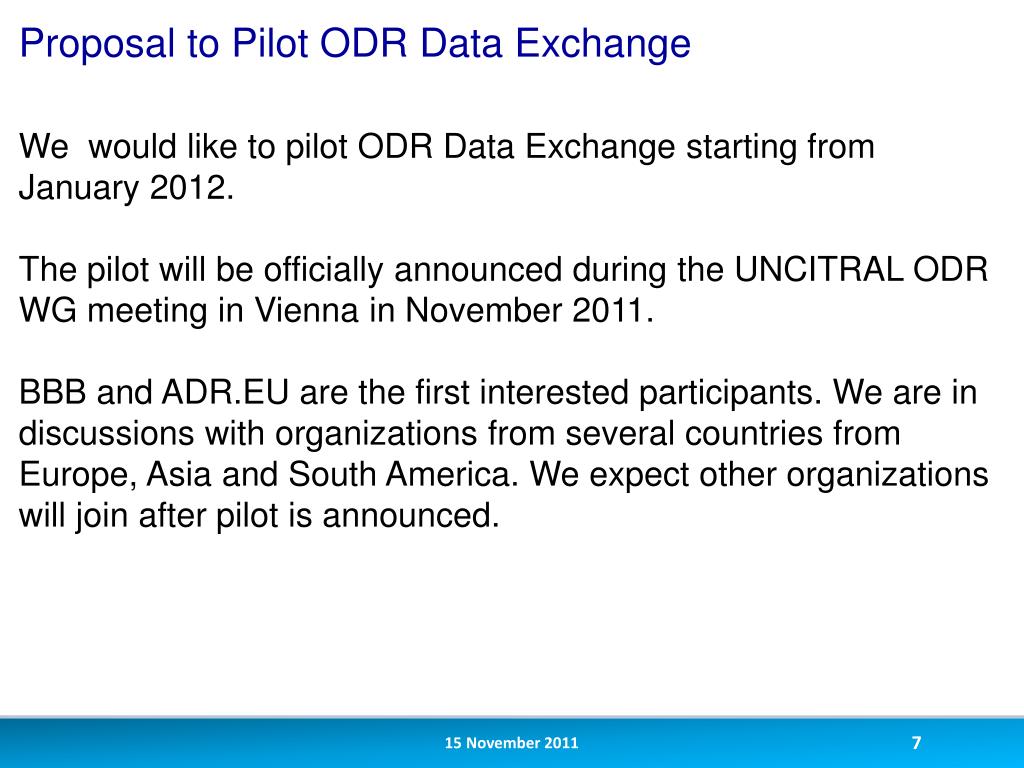 Proposal to Pilot ODR Data Exchange

We would like to pilot ODR Data Exchange starting from January 2012.

The pilot will be officially announced during the UNCITRAL ODR WG meeting in Vienna in November 2011.

BBB and ADR.EU are the first interested participants. We are in discussions with organizations from several countries from Europe, Asia and South America. We expect other organizations will join after pilot is announced.

15 November 2011

7